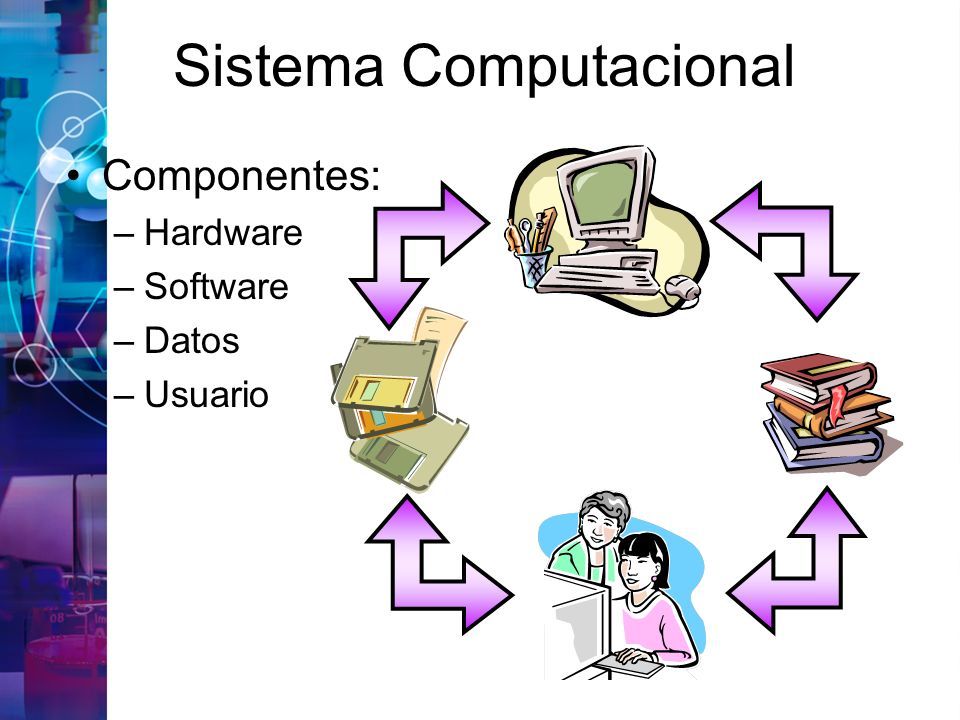 Sistema Computacional

• Componentes:
– Hardware
– Software
– Datos
– Usuario